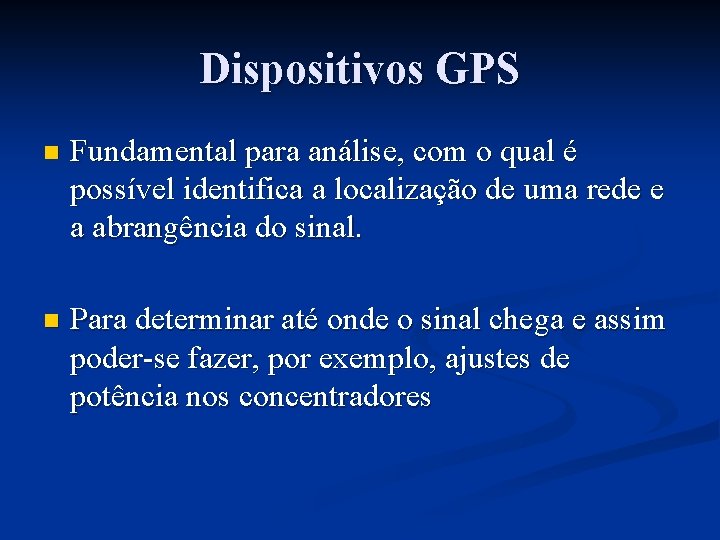 Dispositivos GPS

Fundamental para análise, com o qual é possível identifica a localização de uma rede e a abrangência do sinal.

Para determinar até onde o sinal chega e assim poder-se fazer, por exemplo, ajustes de potência nos concentradores